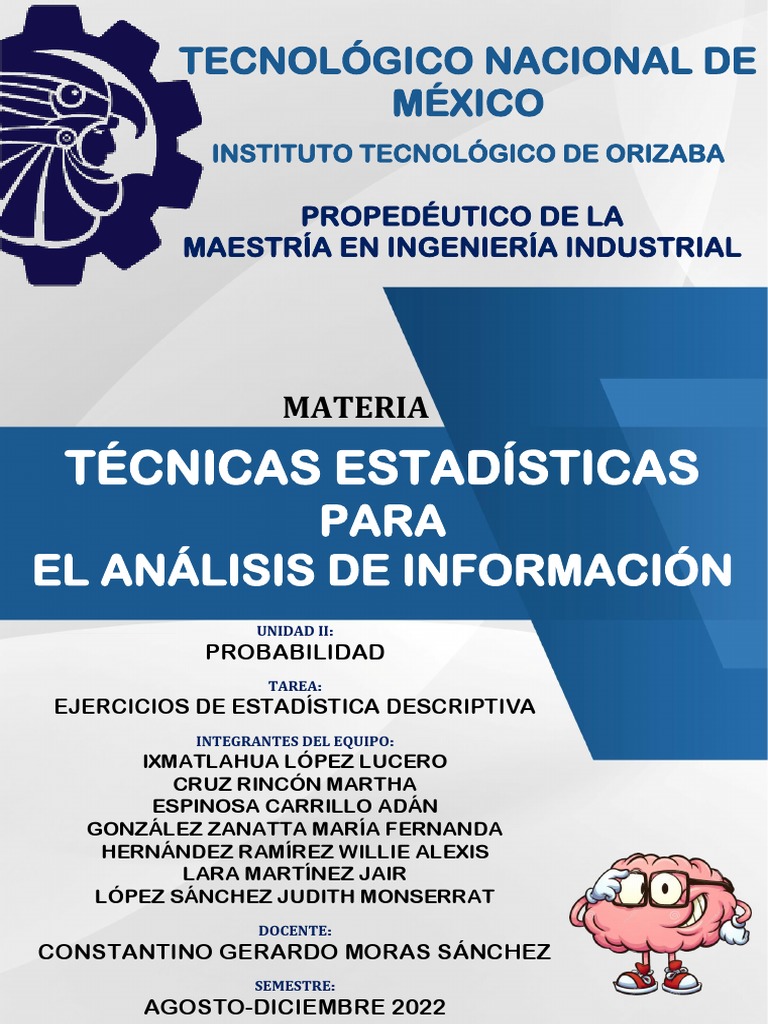 TECNOLÓGICO NACIONAL DE MÉXICO

INSTITUTO TECNOLÓGICO DE ORIZABA

PROPEDÉUTICO DE LA MAESTRÍA EN INGENIERÍA INDUSTRIAL

MATERIA

TÉCNICAS ESTADÍSTICAS PARA EL ANÁLISIS DE INFORMACIÓN

UNIDAD II:
PROBABILIDAD

TAREA:
EJERCICIOS DE ESTADÍSTICA DESCRIPTIVA

INTEGRANTES DEL EQUIPO:
IXMATLAHUA LÓPEZ LUCERO
CRUZ RINCÓN MARTHA
ESPINOSA CARRILLO ADÁN
GONZÁLEZ ZANATTA MARÍA FERNANDA
HERNÁNDEZ RAMÍREZ WILLIE ALEXIS
LARA MARTÍNEZ JAIR
LÓPEZ SÁNCHEZ JUDITH MONSERRAT

DOCENTE:
CONSTANTINO GERARDO MORAS SÁNCHEZ

SEMESTRE:
AGOSTO-DICIEMBRE 2022